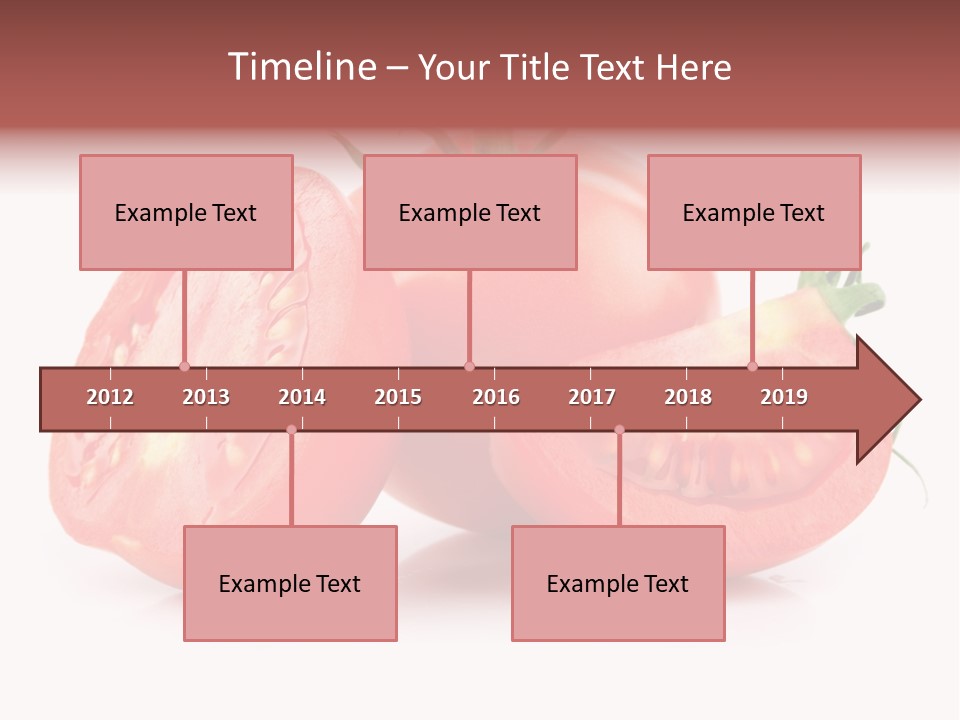 Timeline – Your Title Text Here

Example Text

Example Text

Example Text

2012 2013 2014 2015 2016 2017 2018 2019

Example Text

Example Text